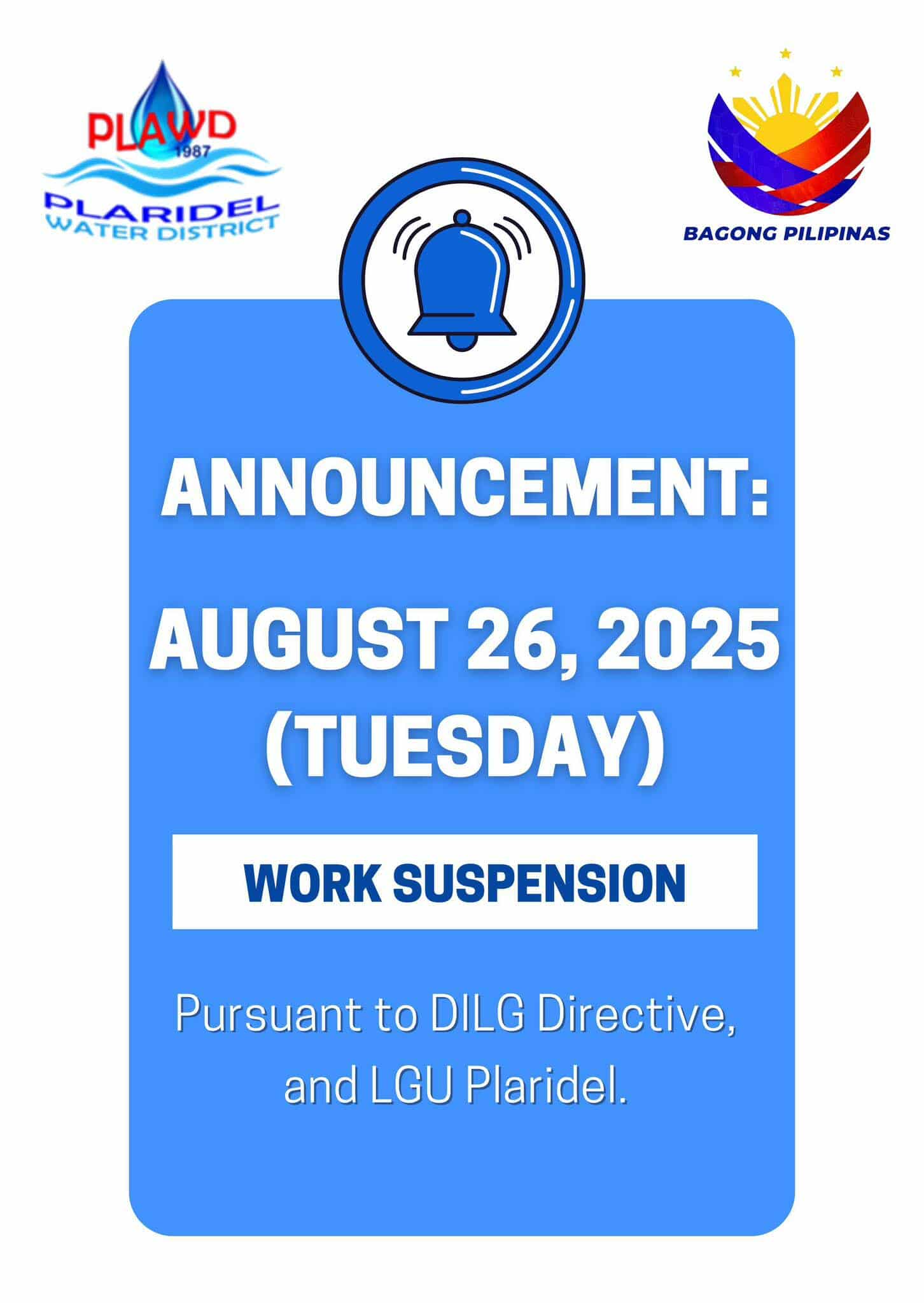 PLAWD
1987
PLARIDEL
WATER DISTRICT

BAGONG PILIPINAS

ANNOUNCEMENT:

AUGUST 26, 2025
(TUESDAY)

WORK SUSPENSION

Pursuant to DILG Directive, and LGU Plaridel.